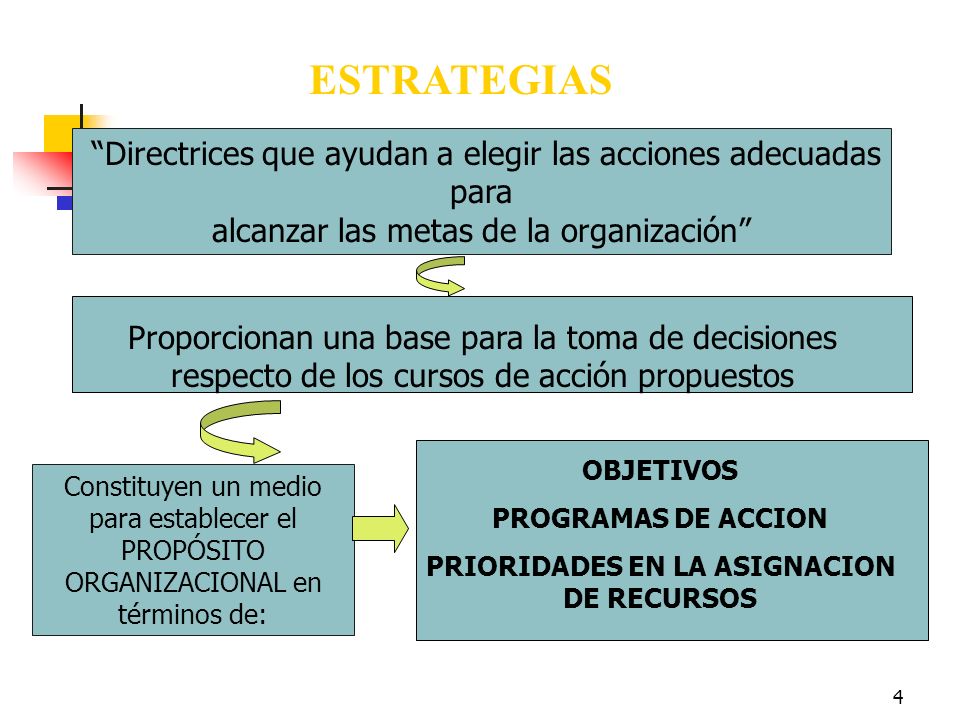 ESTRATEGIAS

“Directrices que ayudan a elegir las acciones adecuadas para alcanzar las metas de la organización”

Proporcionan una base para la toma de decisiones respecto de los cursos de acción propuestos

Constituyen un medio para establecer el PROPÓSITO ORGANIZACIONAL en términos de:

OBJETIVOS

PROGRAMAS DE ACCION

PRIORIDADES EN LA ASIGNACION DE RECURSOS

4